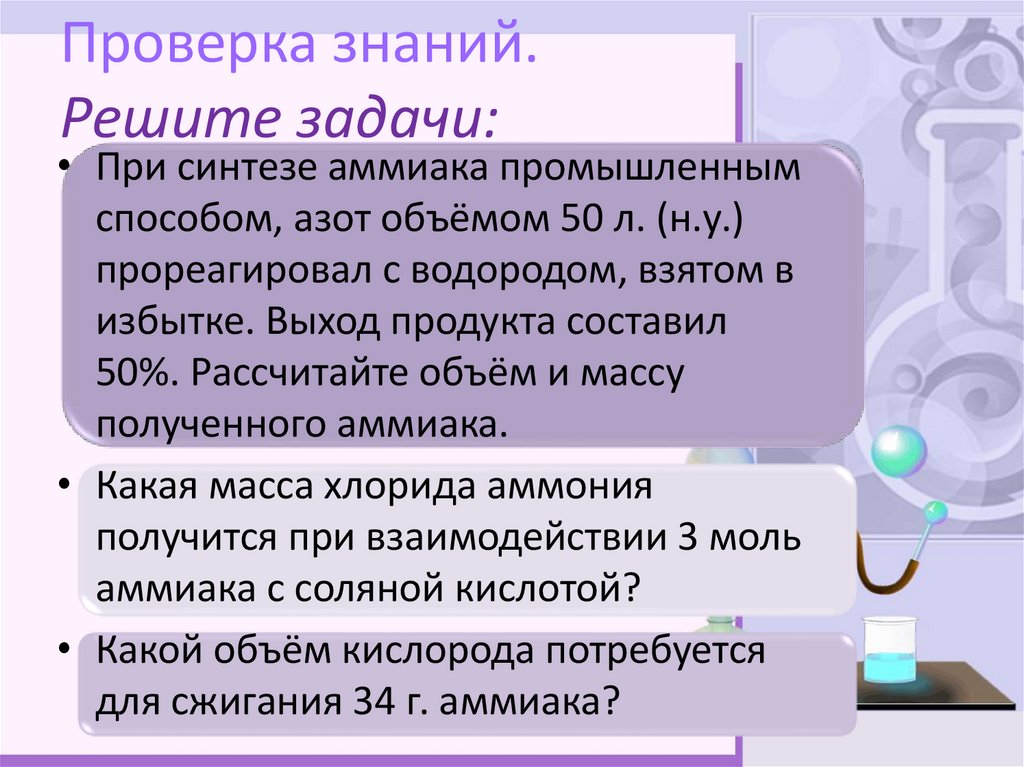 Проверка знаний.
Решите задачи:

• При синтезе аммиака промышленным способом, азот объёмом 50 л. (н.у.) прореагировал с водородом, взятом в избытке. Выход продукта составил 50%. Рассчитайте объём и массу полученного аммиака.

• Какая масса хлорида аммония получится при взаимодействии 3 моль аммиака с соляной кислотой?

• Какой объём кислорода потребуется для сжигания 34 г. аммиака?